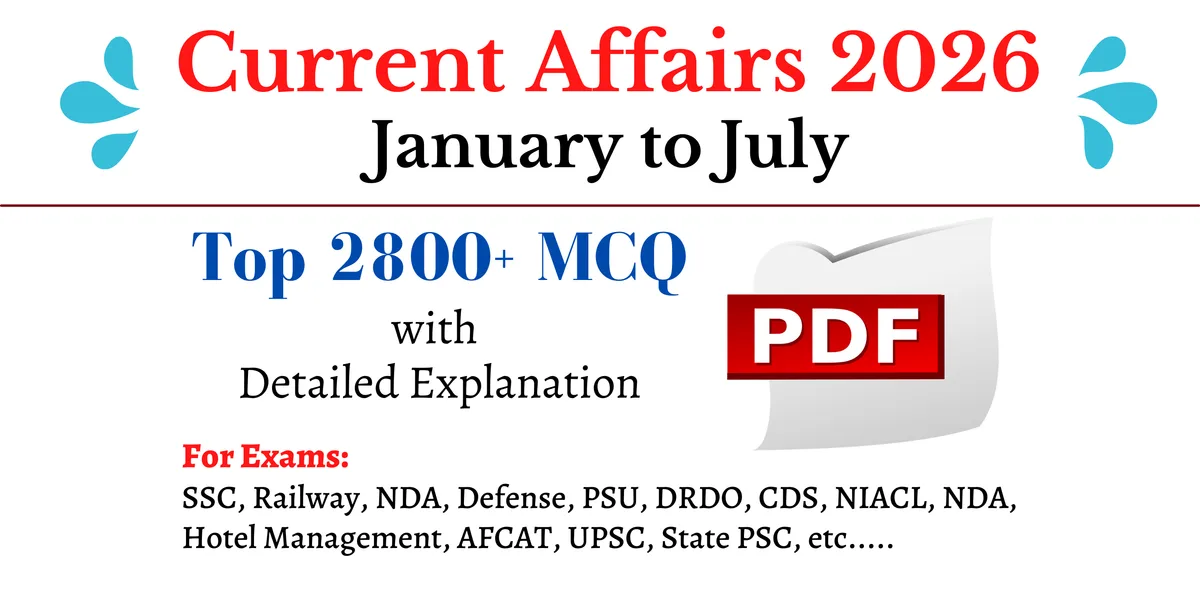 Current Affairs 2026
January to July

Top 2800+ MCQ
with
Detailed Explanation

PDF

For Exams:
SSC, Railway, NDA, Defense, PSU, DRDO, CDS, NIACL, NDA, Hotel Management, AFCAT, UPSC, State PSC, etc.....